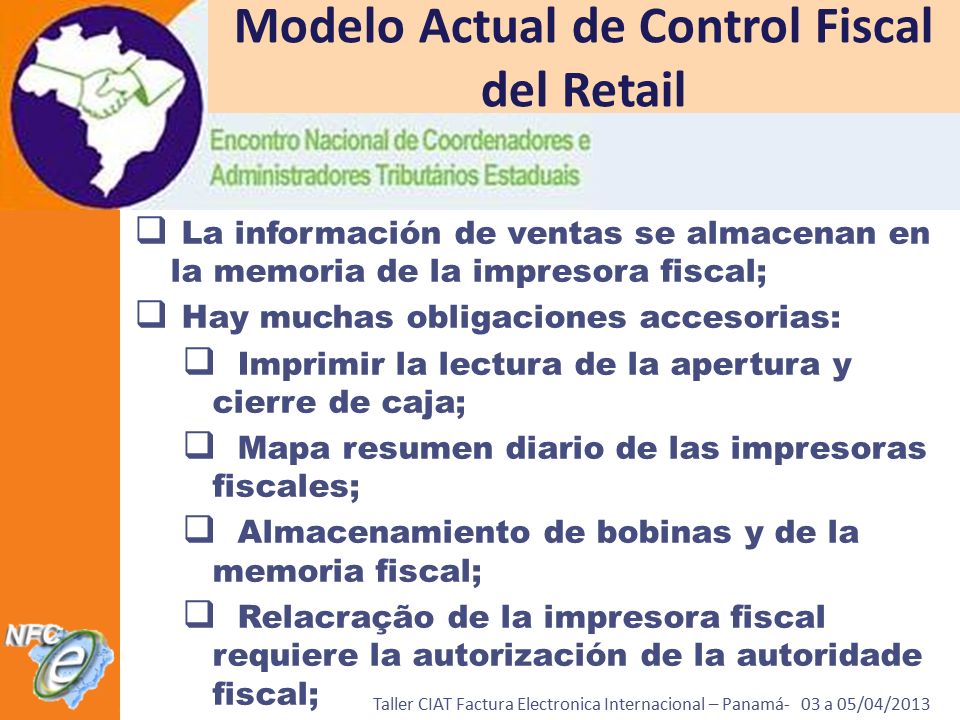 Modelo Actual de Control Fiscal del Retail

Encontro Nacional de Coordenadores e Administradores Tributários Estaduais

❑ La información de ventas se almacenan en la memoria de la impresora fiscal;

❑ Hay muchas obligaciones accesorias:

❑ Imprimir la lectura de la apertura y cierre de caja;

❑ Mapa resumen diario de las impresoras fiscales;

❑ Almacenamiento de bobinas y de la memoria fiscal;

❑ Relacração de la impresora fiscal requiere la autorización de la autoridade fiscal;

NFC e

Taller CIAT Factura Electronica Internacional – Panamá- 03 a 05/04/2013